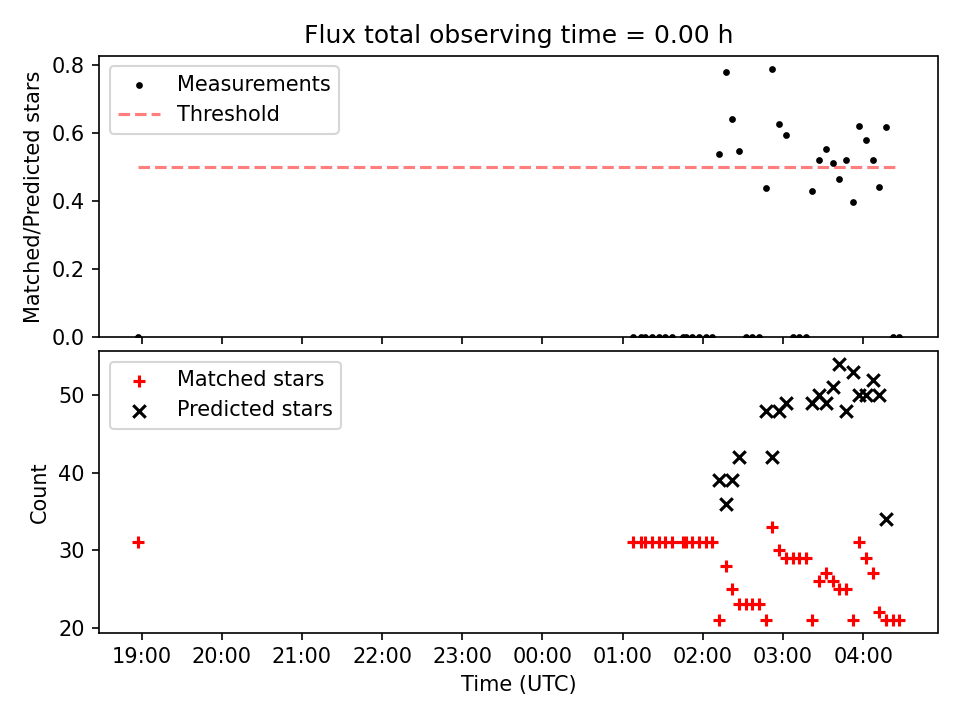 Flux total observing time = 0.00 h

Matched/Predicted stars

0.8
0.6
0.4
0.2
0.0

Measurements
Threshold

Count

50
40
30
20

Matched stars
Predicted stars

19:00 20:00 21:00 22:00 23:00 00:00 01:00 02:00 03:00 04:00

Time (UTC)